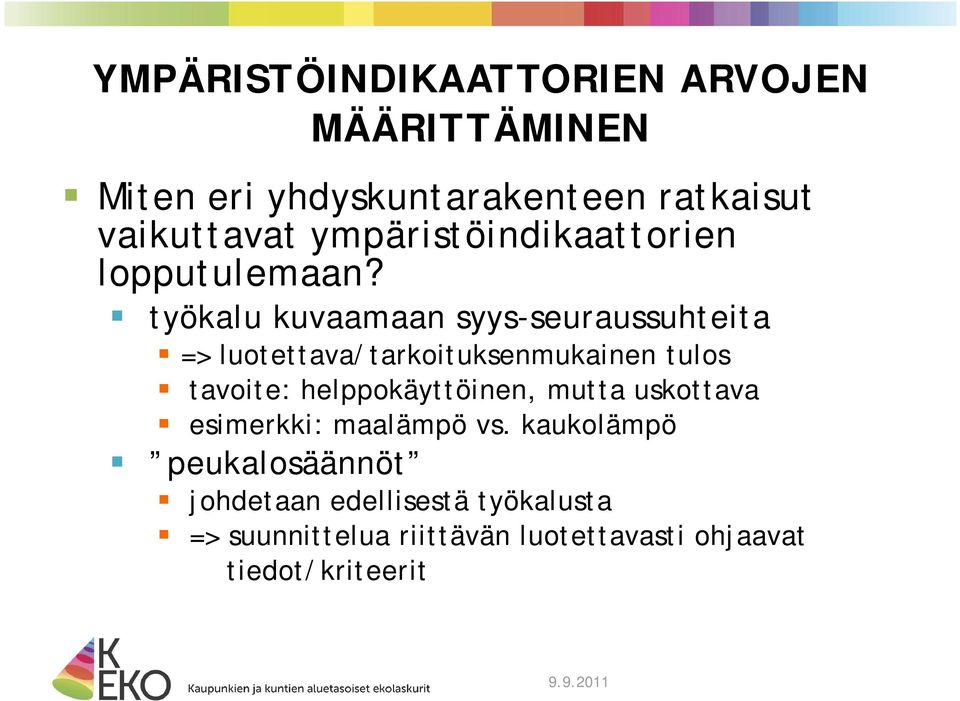 YMPÄRISTÖINDIKAATTORIEN ARVOJEN MÄÄRITTÄMINEN

Miten eri yhdyskuntarakenteen ratkaisut vaikuttavat ympäristöindikaattorien lopputulemaan?

työkalu kuvaamaan syys-seuraussuhteita

=> luotettava/tarkoituksenmukainen tulos

tavoite: helppokäyttöinen, mutta uskottava

esimerkki: maalämpö vs. kaukolämpö

”peukalosäännöt”

johdetaan edellisestä työkalusta

=> suunnittelua riittävän luotettavasti ohjaavat tiedot/kriteerit

KEKO Kaupunkien ja kuntien aluetasoiset ekolaskurit

9.9.2011